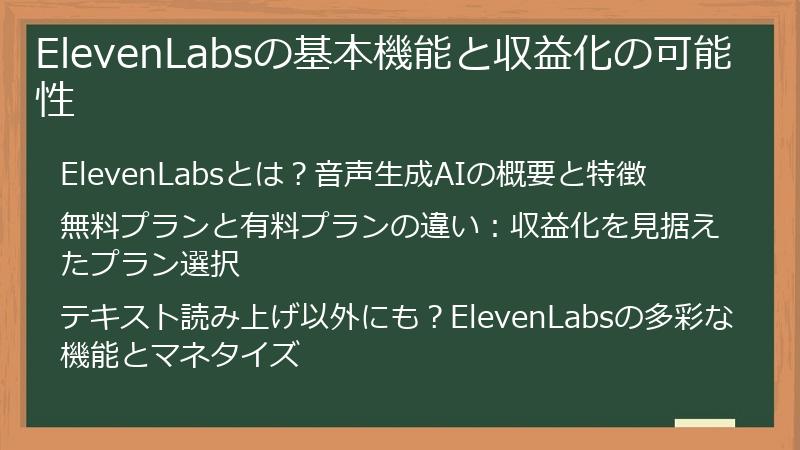 ElevenLabsの基本機能と収益化の可能性

ElevenLabsとは？音声生成AIの概要と特徴

無料プランと有料プランの違い：収益化を見据えたプラン選択

テキスト読み上げ以外にも？ElevenLabsの多彩な機能とマネタイズ